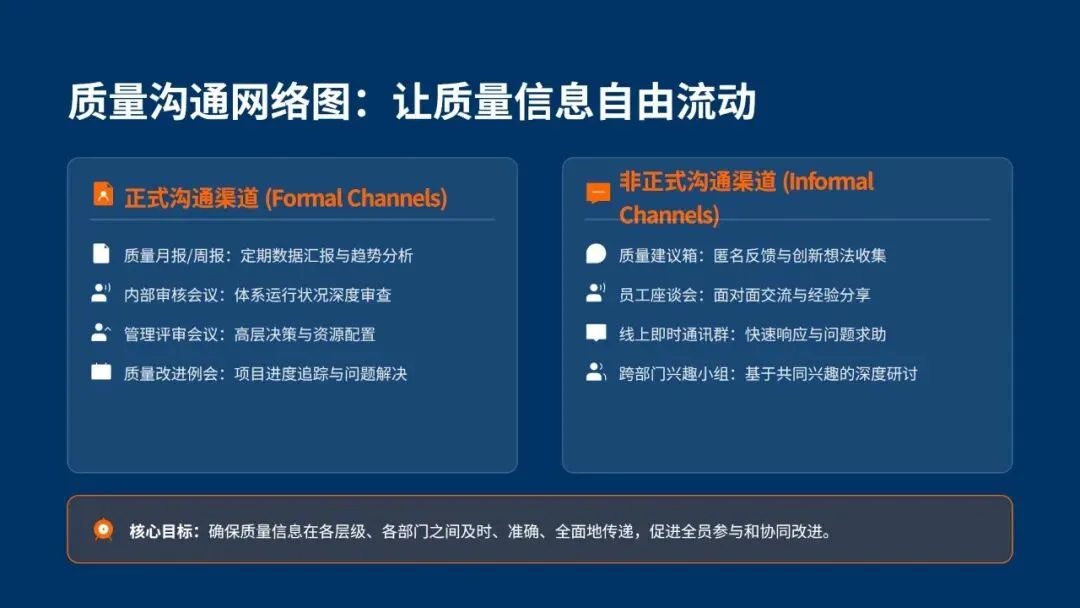 质量沟通网络图：让质量信息自由流动

正式沟通渠道 (Formal Channels)

质量月报/周报：定期数据汇报与趋势分析

内部审核会议：体系运行状况深度审查

管理评审会议：高层决策与资源配置

质量改进例会：项目进度追踪与问题解决

非正式沟通渠道 (Informal Channels)

质量建议箱：匿名反馈与创新想法收集

员工座谈会：面对面交流与经验分享

线上即时通讯群：快速响应与问题求助

跨部门兴趣小组：基于共同兴趣的深度研讨

核心目标：确保质量信息在各层级、各部门之间及时、准确、全面地传递，促进全员参与和协同改进。